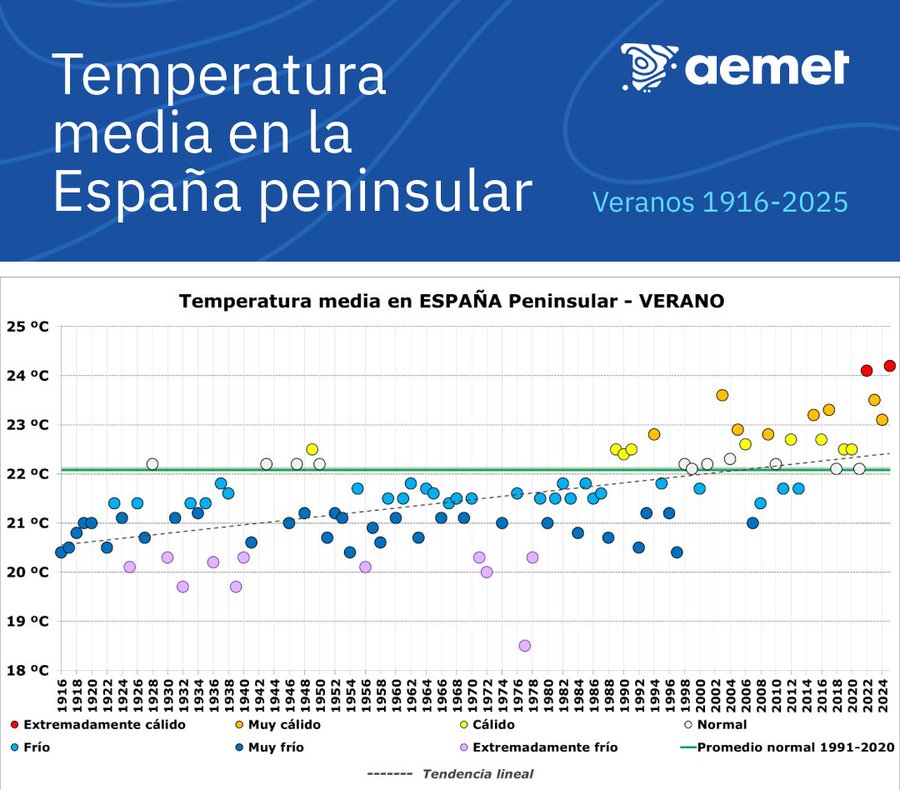 Temperatura media en la España peninsular

aemet

Veranos 1916-2025

Temperatura media en ESPAÑA Peninsular - VERANO

25 ºC
24 ºC
23 ºC
22 ºC
21 ºC
20 ºC
19 ºC
18 ºC

1916 1918 1920 1922 1924 1926 1928 1930 1932 1934 1936 1938 1940 1942 1944 1946 1948 1950 1952 1954 1956 1958 1960 1962 1964 1966 1968 1970 1972 1974 1976 1978 1980 1982 1984 1986 1988 1990 1992 1994 1996 1998 2000 2002 2004 2006 2008 2010 2012 2014 2016 2018 2020 2022 2024

Extremadamente cálido
Muy cálido
Cálido
Normal
Frío
Muy frío
Extremadamente frío
Promedio normal 1991-2020
Tendencia lineal